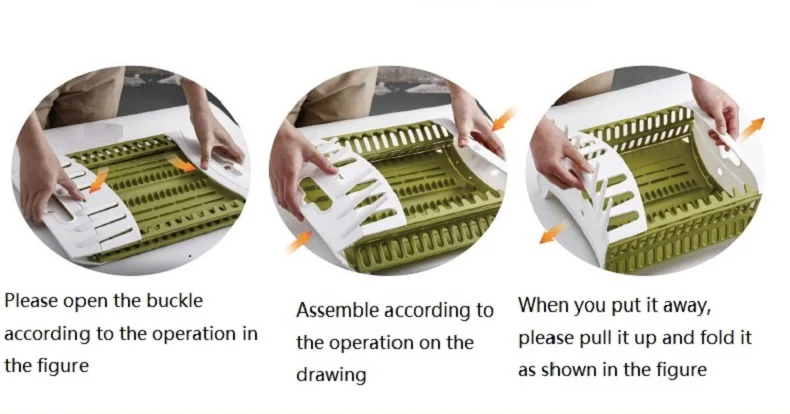 Please open the buckle according to the operation in the figure

Assemble according to the operation on the drawing

When you put it away, please pull it up and fold it as shown in the figure